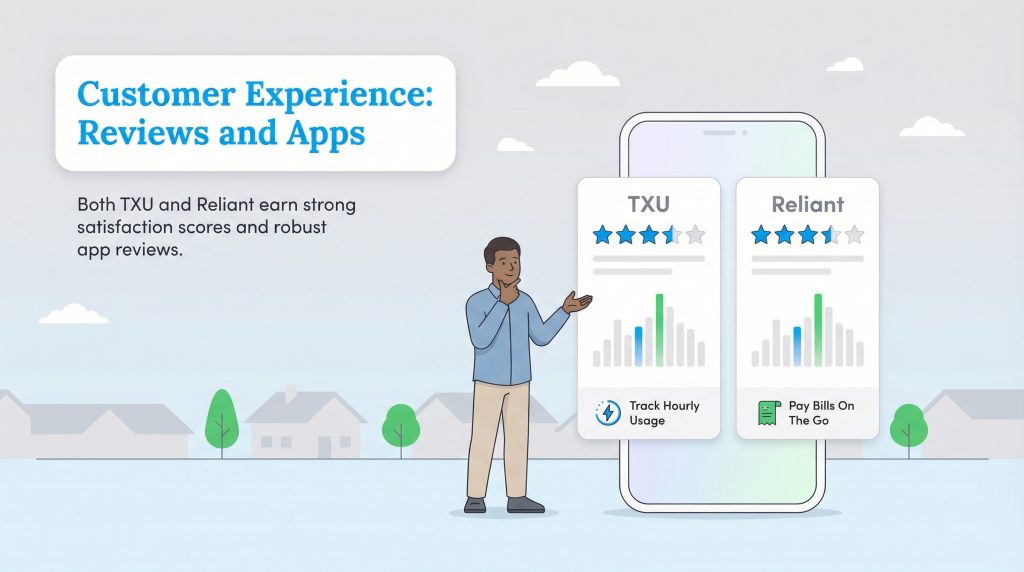 Customer Experience: Reviews and Apps

Both TXU and Reliant earn strong satisfaction scores and robust app reviews.

TXU

Track Hourly Usage

Reliant

Pay Bills On The Go